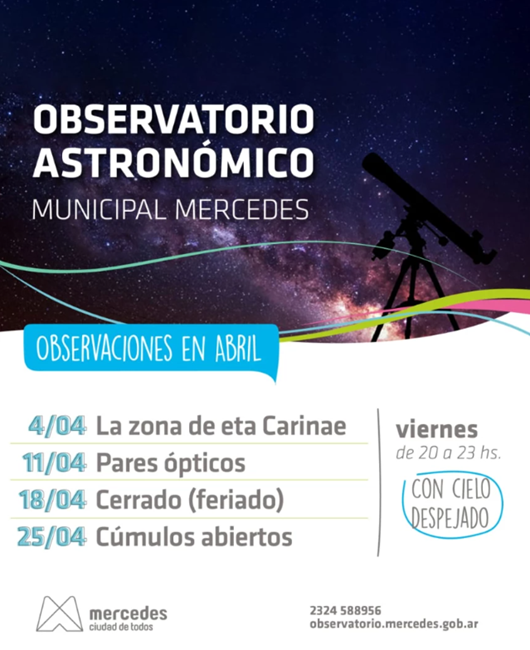 OBSERVATORIO ASTRONÓMICO
MUNICIPAL MERCEDES

OBSERVACIONES EN ABRIL

4/04 La zona de eta Carinae
11/04 Pares ópticos
18/04 Cerrado (feriado)
25/04 Cúmulos abiertos

viernes
de 20 a 23 hs.

CON CIELO DESPEJADO

mercedes
ciudad de todos

2324 588956
observatorio.mercedes.gob.ar